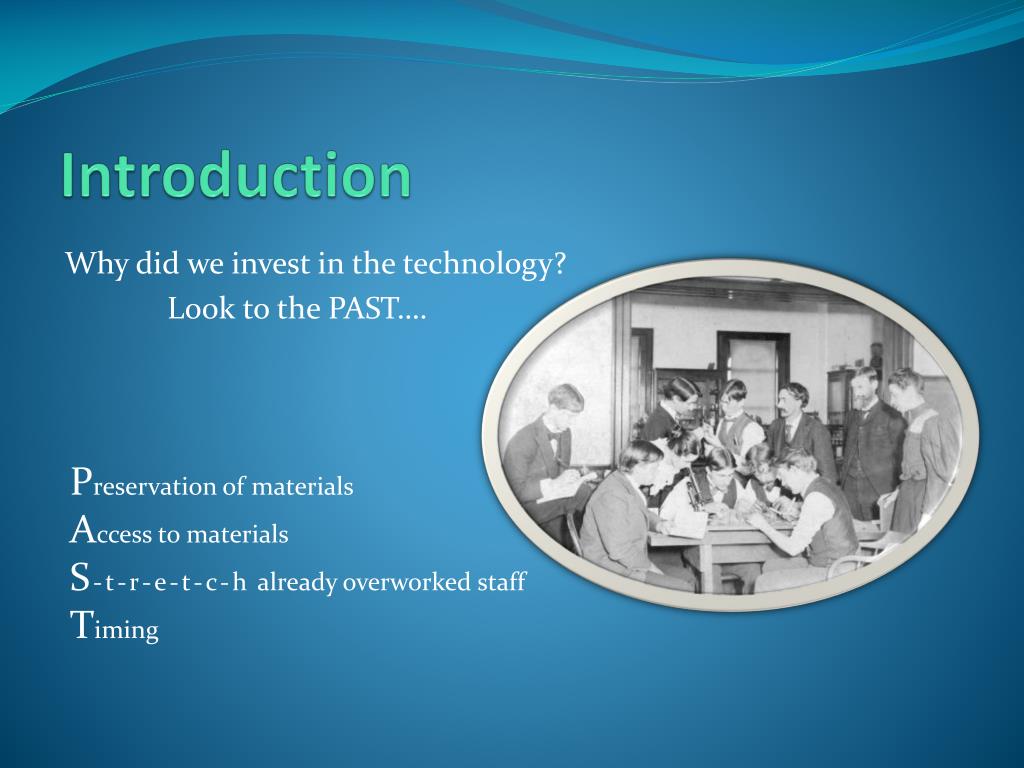 Introduction

Why did we invest in the technology?
Look to the PAST….

Preservation of materials
Access to materials
S-t-r-e-t-c-h already overworked staff
Timing